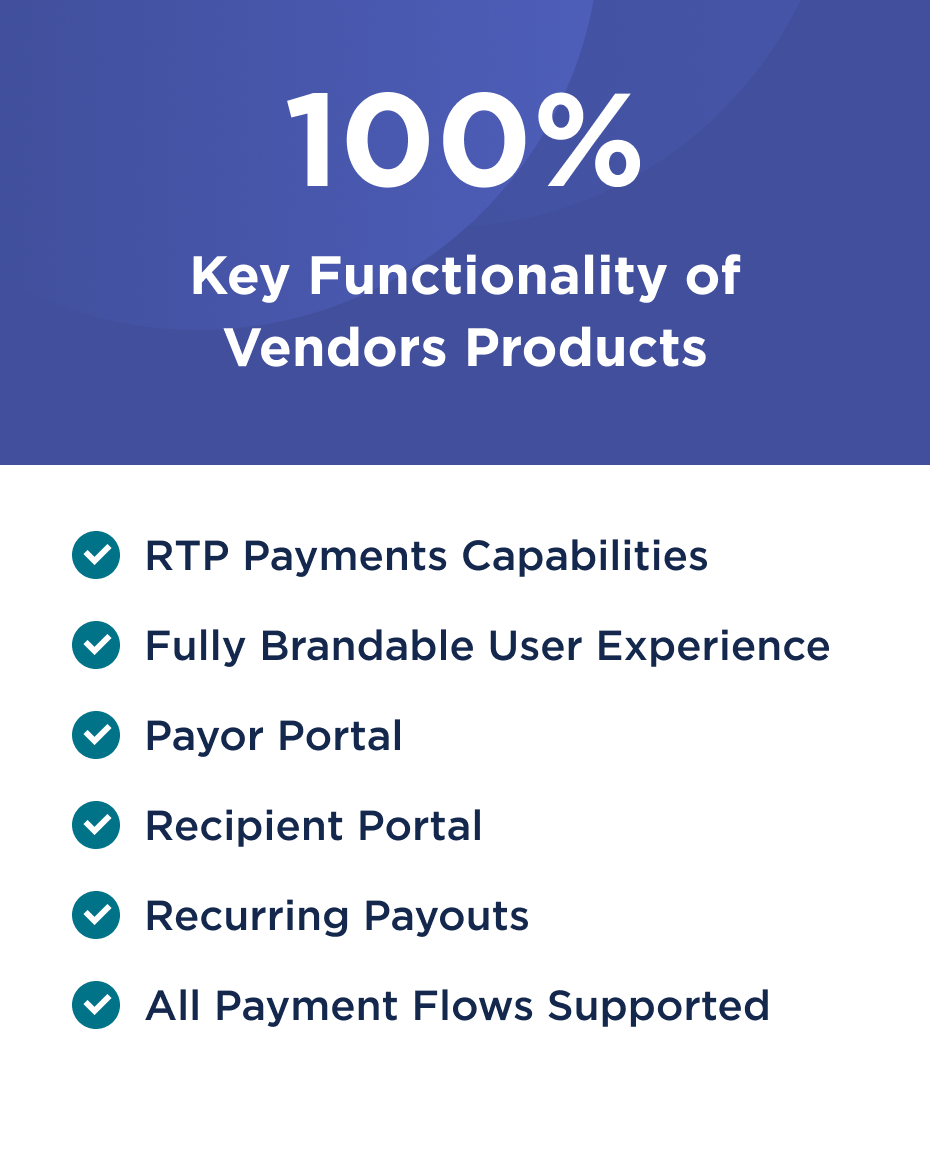 100%

Key Functionality of Vendors Products

RTP Payments Capabilities

Fully Brandable User Experience

Payor Portal

Recipient Portal

Recurring Payouts

All Payment Flows Supported